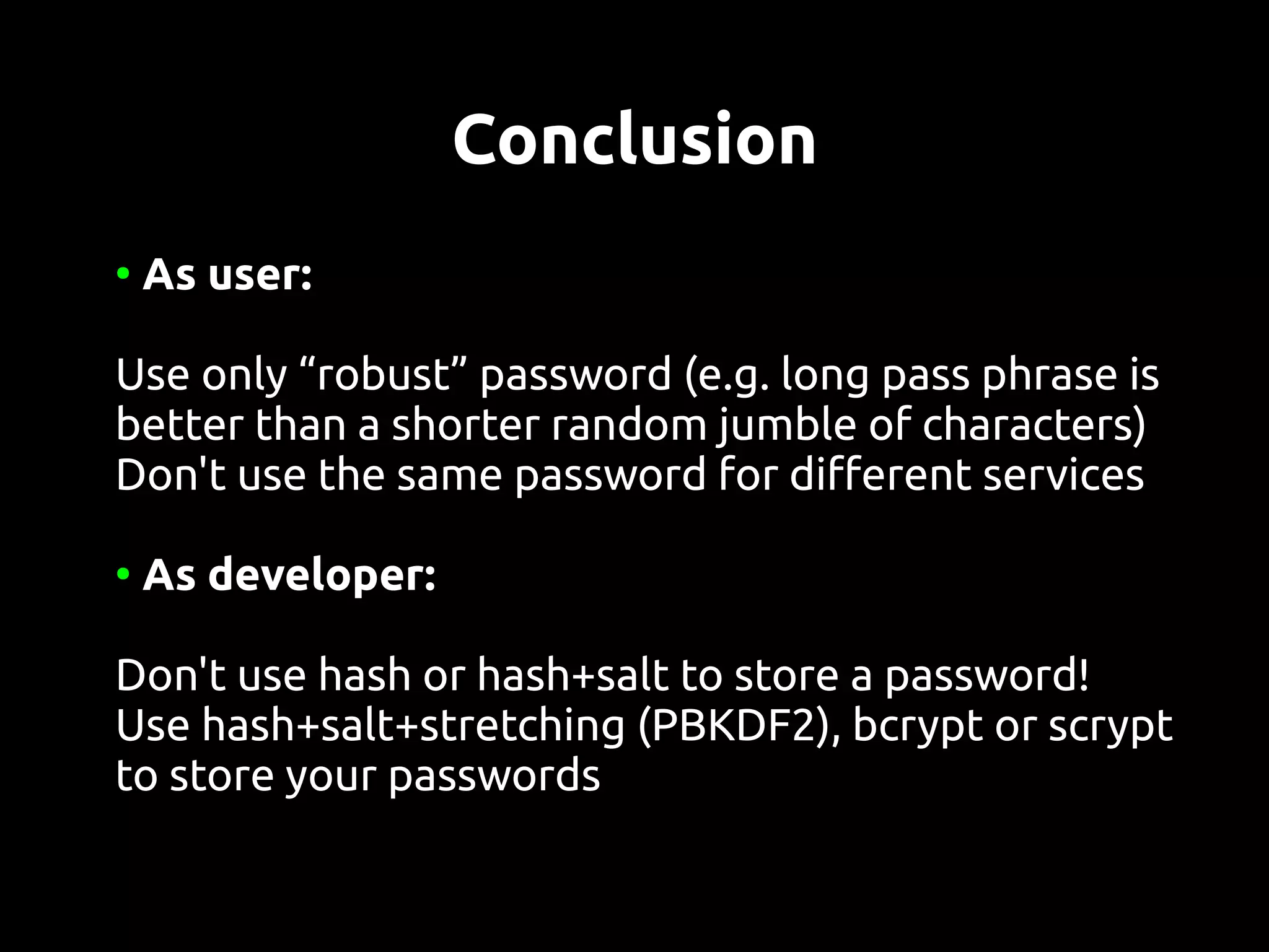 Conclusion

• As user:

Use only “robust” password (e.g. long pass phrase is better than a shorter random jumble of characters)
Don't use the same password for different services

• As developer:

Don't use hash or hash+salt to store a password!
Use hash+salt+stretching (PBKDF2), bcrypt or scrypt to store your passwords